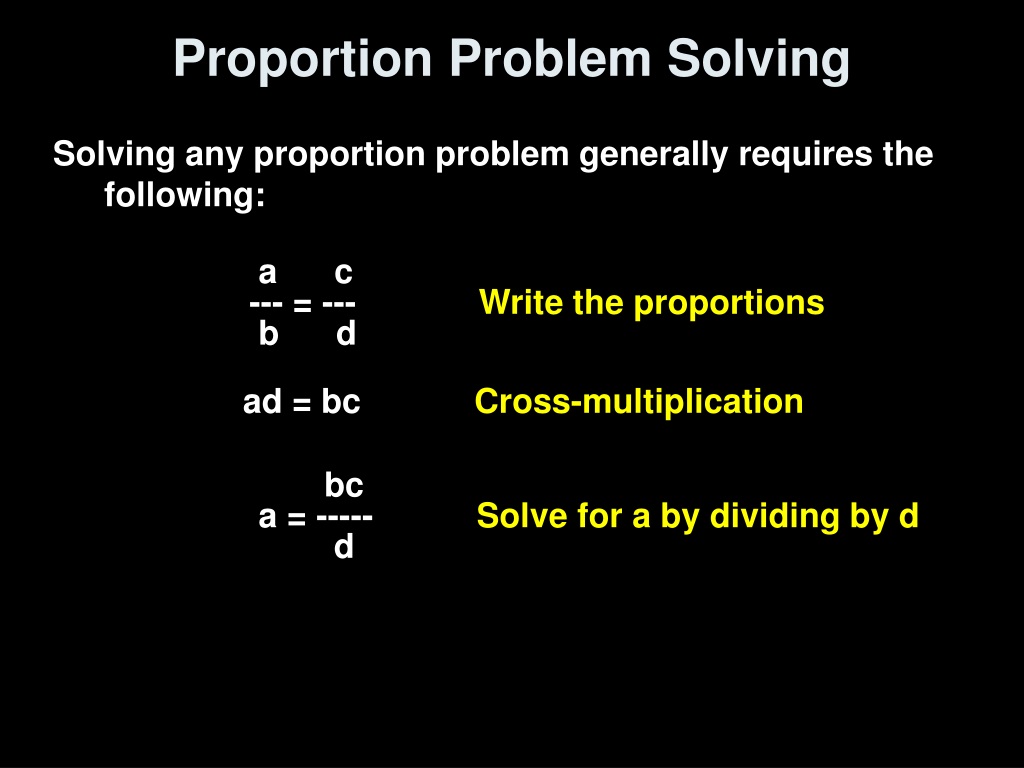 Proportion Problem Solving

Solving any proportion problem generally requires the following:

$\frac{a}{b} = \frac{c}{d}$ Write the proportions

$ad = bc$ Cross-multiplication

$a = \frac{bc}{d}$ Solve for a by dividing by d